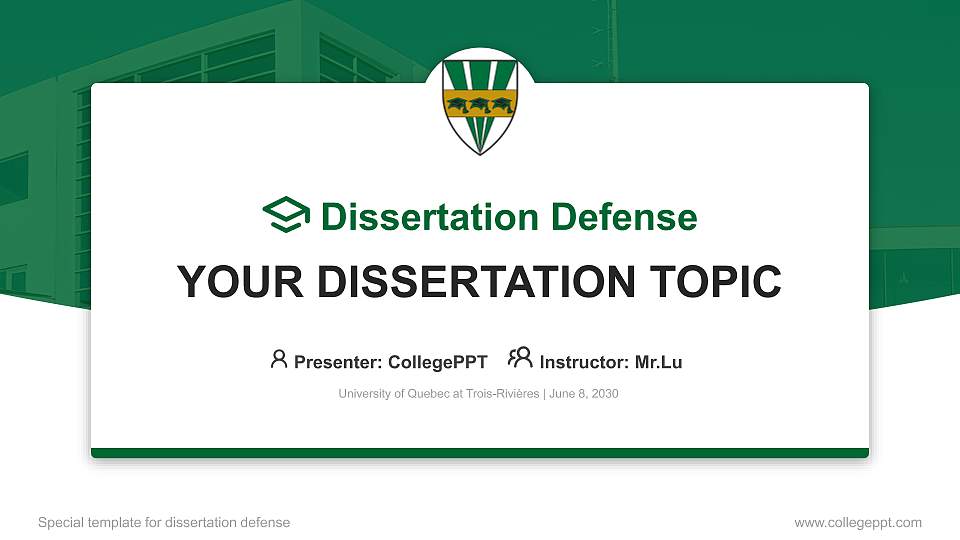 Dissertation Defense

YOUR DISSERTATION TOPIC

Presenter: CollegePPT Instructor: Mr.Lu

University of Quebec at Trois-Rivières | June 8, 2030

Special template for dissertation defense

www.collegeppt.com